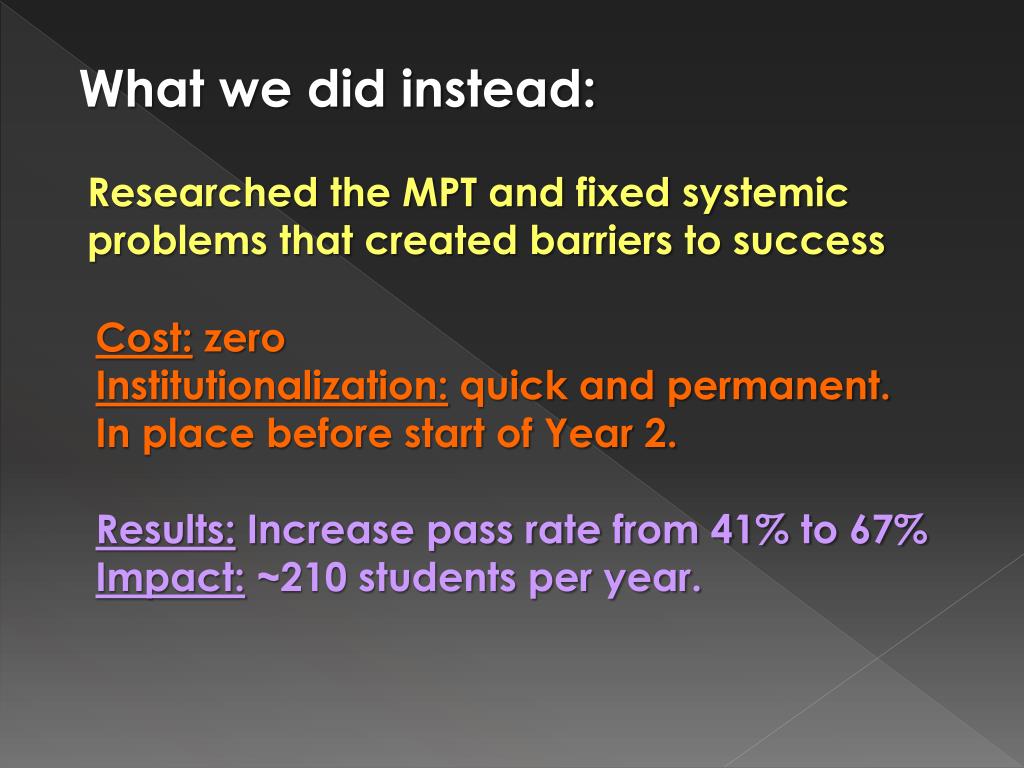 What we did instead:

Researched the MPT and fixed systemic problems that created barriers to success

Cost: zero
Institutionalization: quick and permanent. In place before start of Year 2.

Results: Increase pass rate from 41% to 67%
Impact: ~210 students per year.